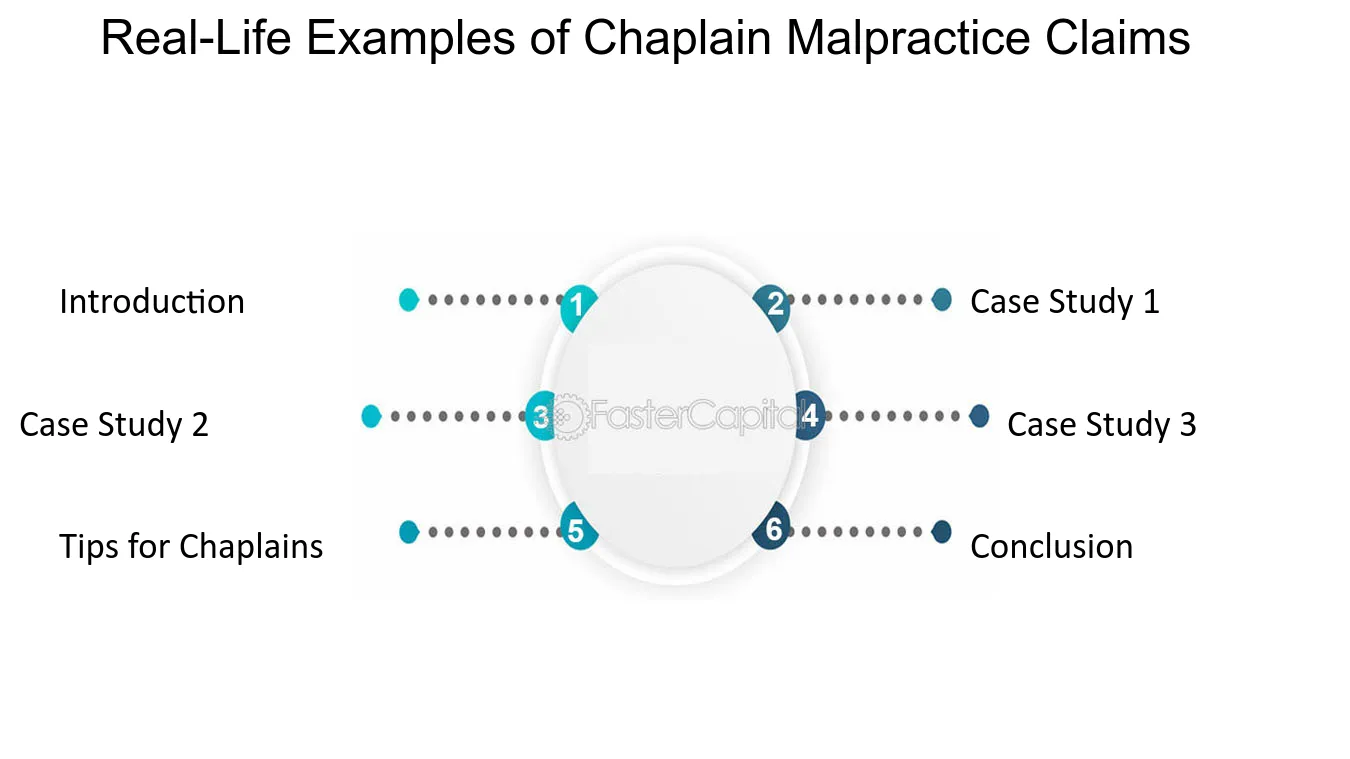 Real-Life Examples of Chaplain Malpractice Claims

Introduction

1

2

Case Study 1

Case Study 2

3

4

Case Study 3

Tips for Chaplains

5

6

Conclusion

FasterCapital